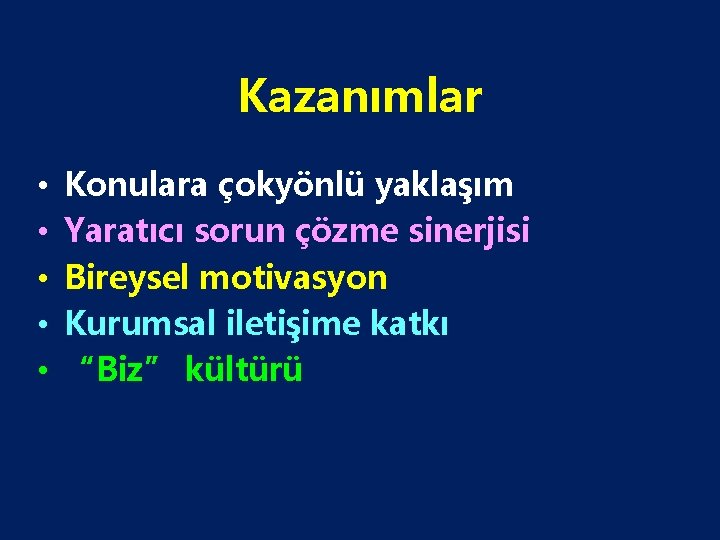 Kazanımlar

• Konulara çokyönlü yaklaşım
• Yaratıcı sorun çözme sinerjisi
• Bireysel motivasyon
• Kurumsal iletişime katkı
• “Biz” kültürü